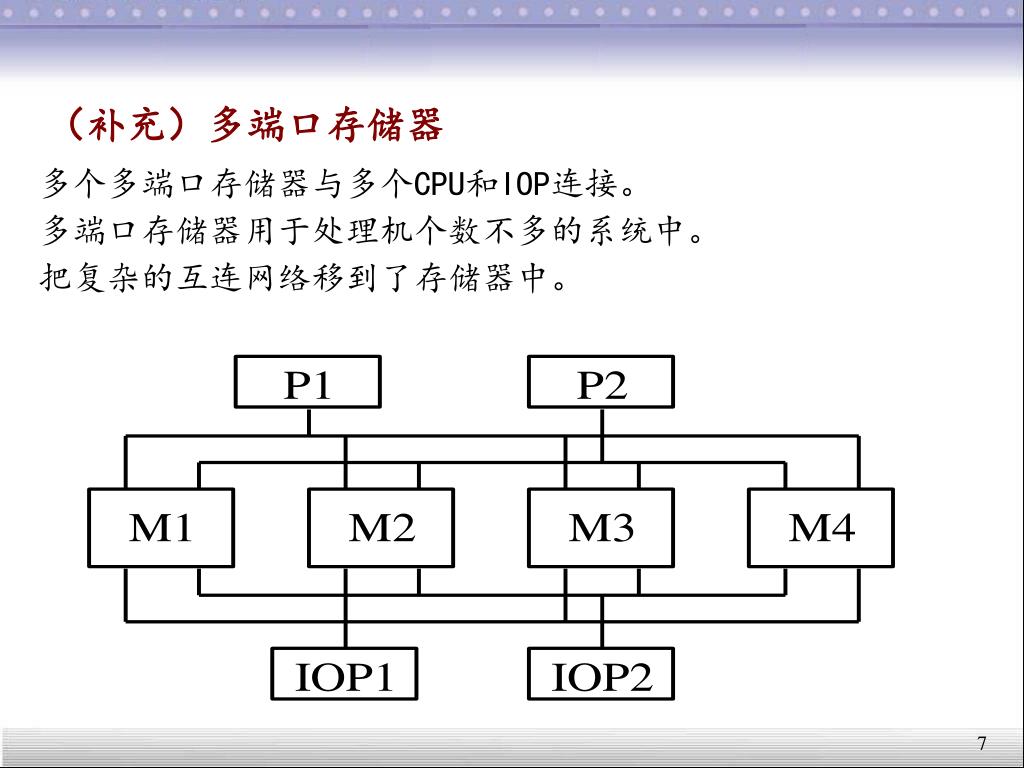 （补充）多端口存储器

多个多端口存储器与多个CPU和IOP连接。
多端口存储器用于处理机个数不多的系统中。
把复杂的互连网络移到了存储器中。

P1
P2
M1
M2
M3
M4
IOP1
IOP2

7